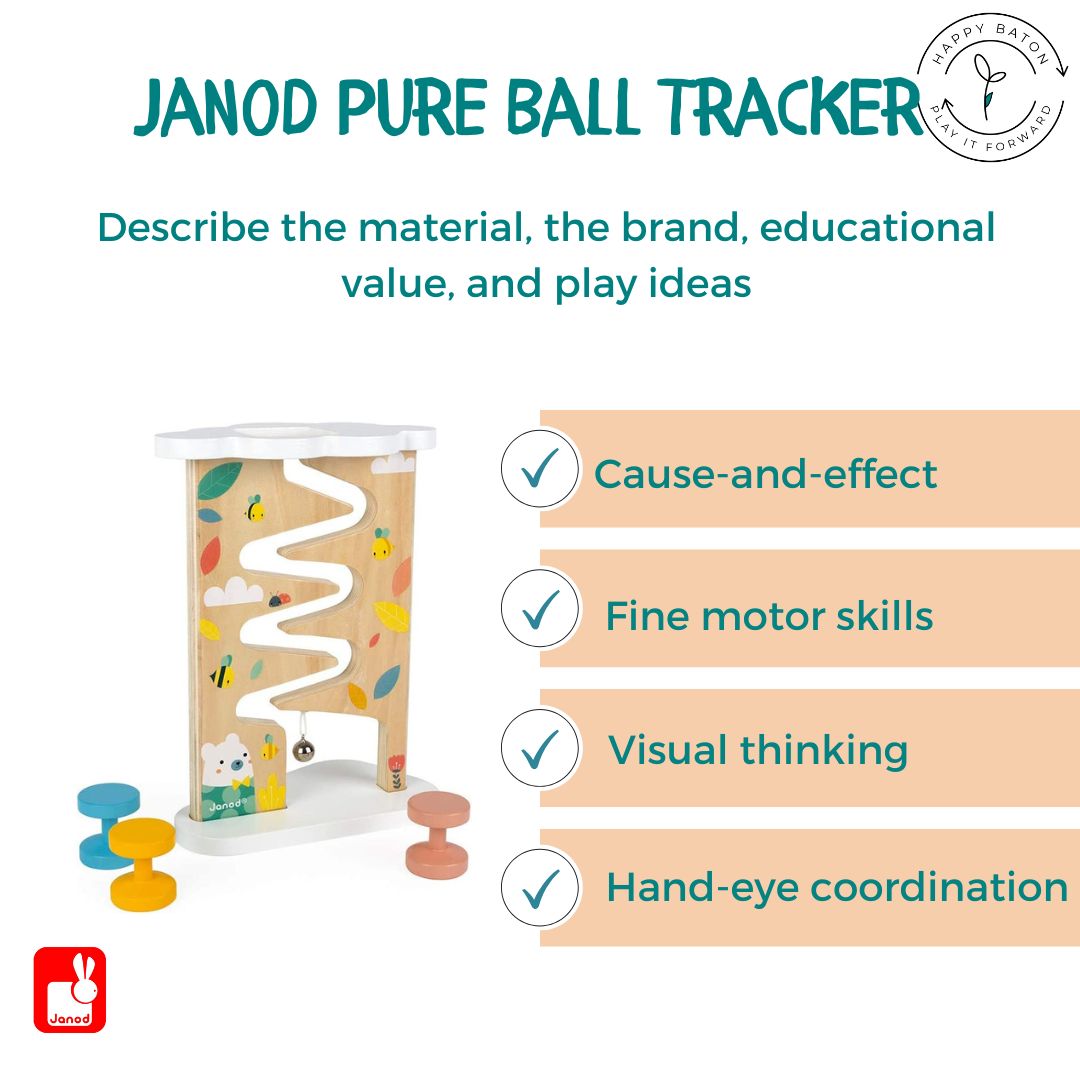 JANOD PURE BALL TRACKER

HAPPY BATON
PLAY IT FORWARD

Describe the material, the brand, educational value, and play ideas

Janod

Cause-and-effect

Fine motor skills

Visual thinking

Hand-eye coordination

Janod